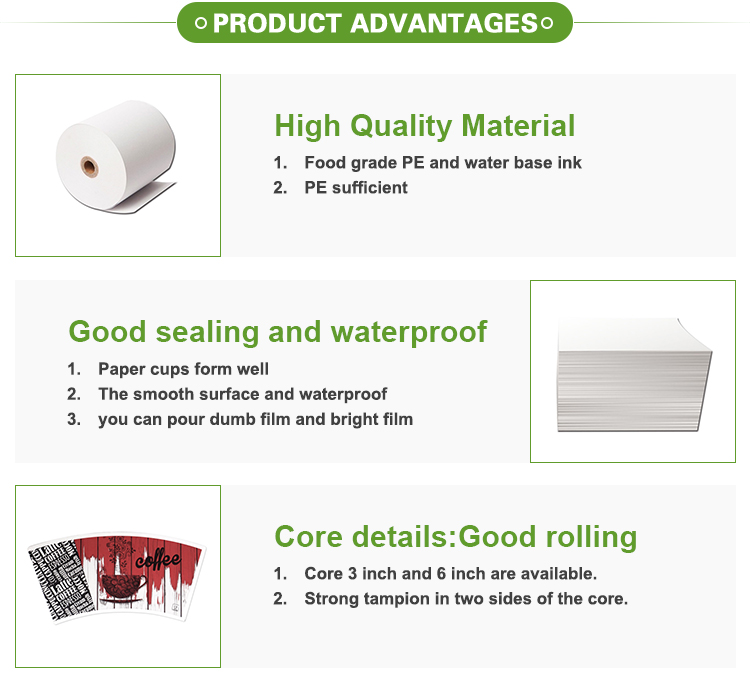 PRODUCT ADVANTAGES

High Quality Material

1. Food grade PE and water base ink
2. PE sufficient

Good sealing and waterproof

1. Paper cups form well
2. The smooth surface and waterproof
3. you can pour dumb film and bright film

coffee

Core details:Good rolling

1. Core 3 inch and 6 inch are available.
2. Strong tampion in two sides of the core.